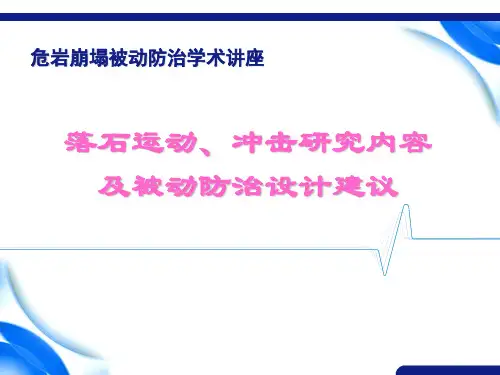 危岩崩塌被动防治学术讲座

落石运动、冲击研究内容
及被动防治设计建议